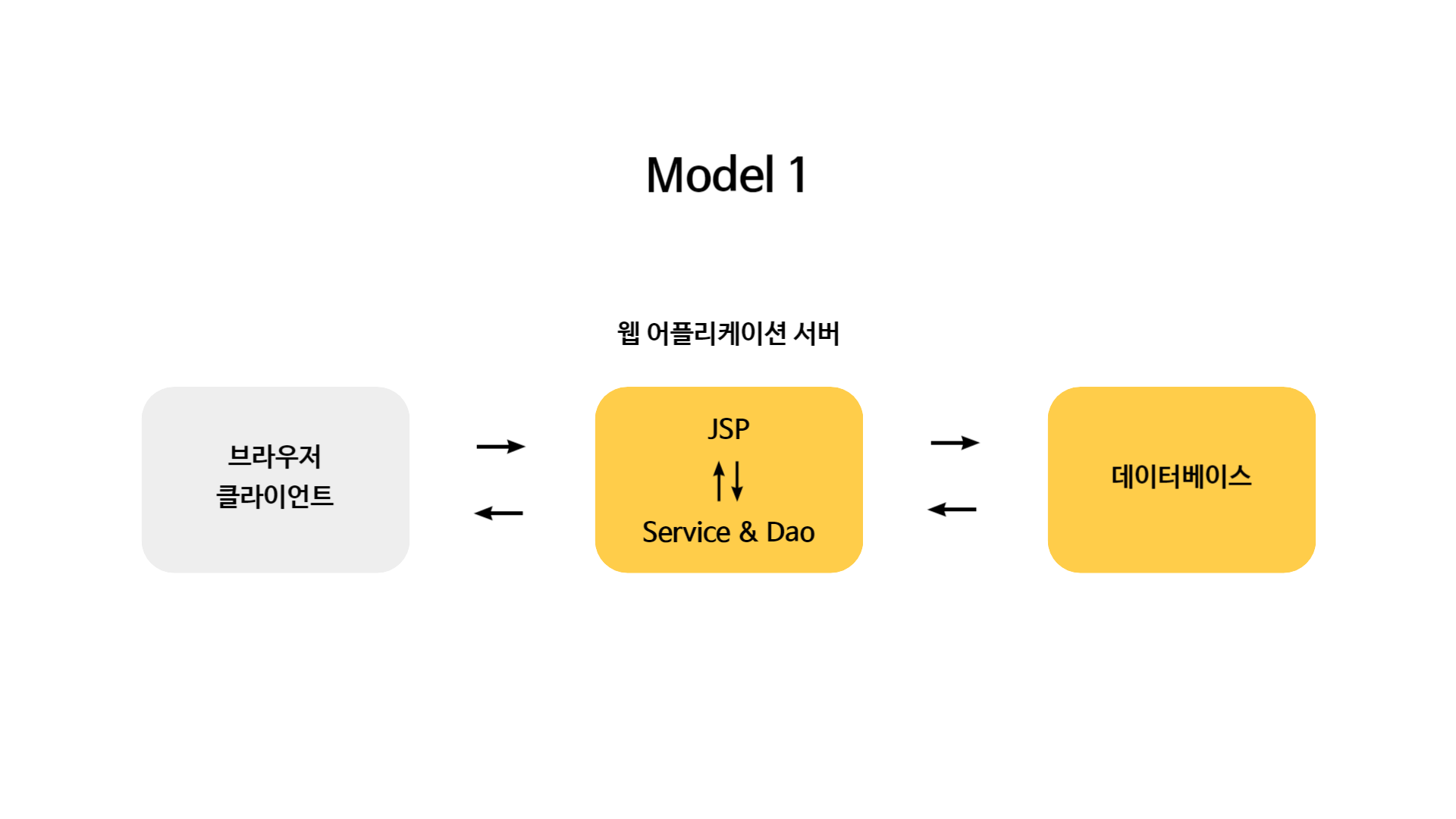 Model 1

웹 어플리케이션 서버

브라우저
클라이언트

JSP

Service & Dao

데이터베이스